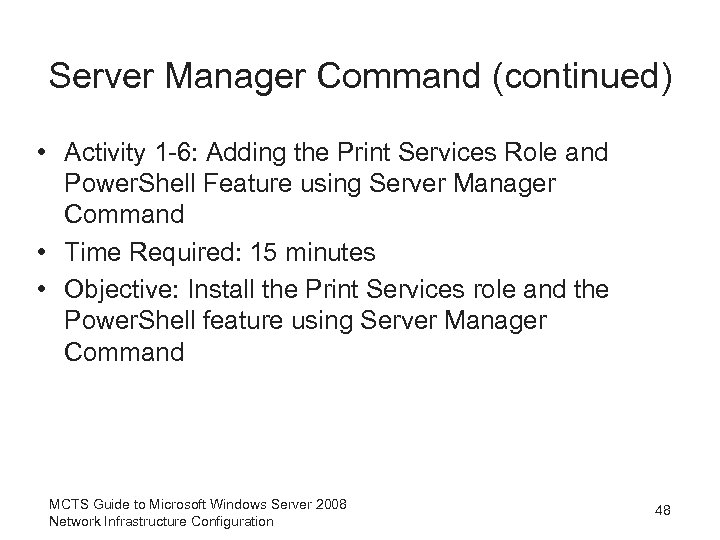 Server Manager Command (continued)

• Activity 1-6: Adding the Print Services Role and PowerShell Feature using Server Manager Command
• Time Required: 15 minutes
• Objective: Install the Print Services role and the PowerShell feature using Server Manager Command

MCTS Guide to Microsoft Windows Server 2008 Network Infrastructure Configuration

48